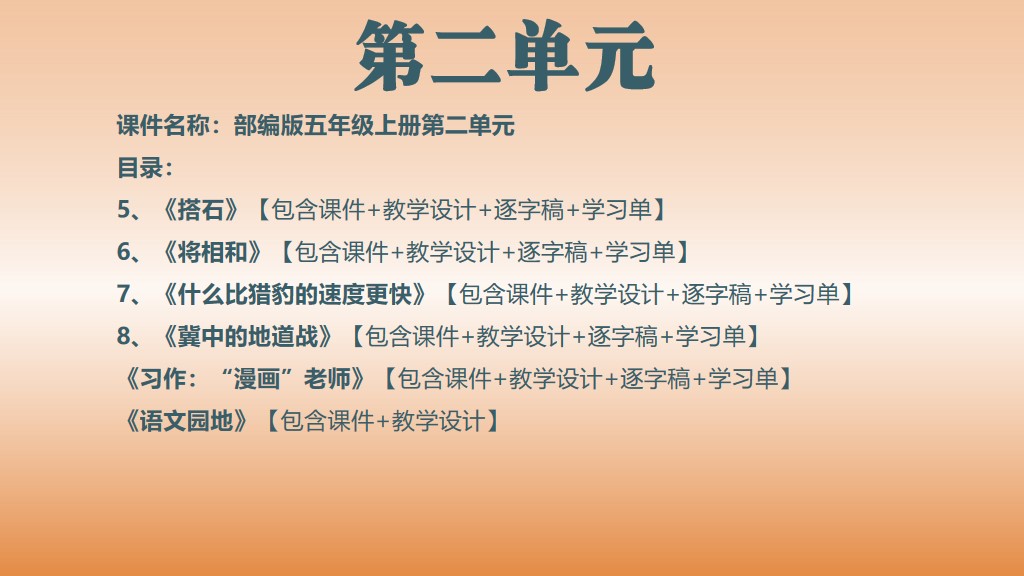 第二单元

课件名称：部编版五年级上册第二单元

目录：

5、《搭石》【包含课件+教学设计+逐字稿+学习单】

6、《将相和》【包含课件+教学设计+逐字稿+学习单】

7、《什么比猎豹的速度更快》【包含课件+教学设计+逐字稿+学习单】

8、《冀中的地道战》【包含课件+教学设计+逐字稿+学习单】

《习作：“漫画”老师》【包含课件+教学设计+逐字稿+学习单】

《语文园地》【包含课件+教学设计】